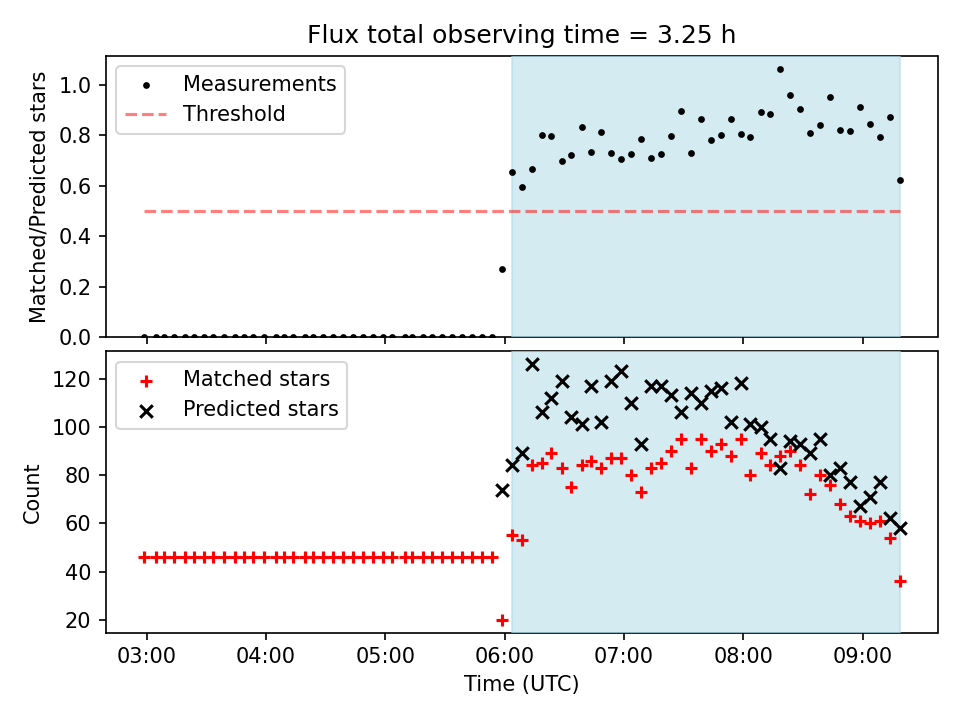 Flux total observing time = 3.25 h

Measurements
Threshold

Matched/Predicted stars

1.0
0.8
0.6
0.4
0.2
0.0

Matched stars
Predicted stars

Count

120
100
80
60
40
20

03:00
04:00
05:00
06:00
07:00
08:00
09:00

Time (UTC)